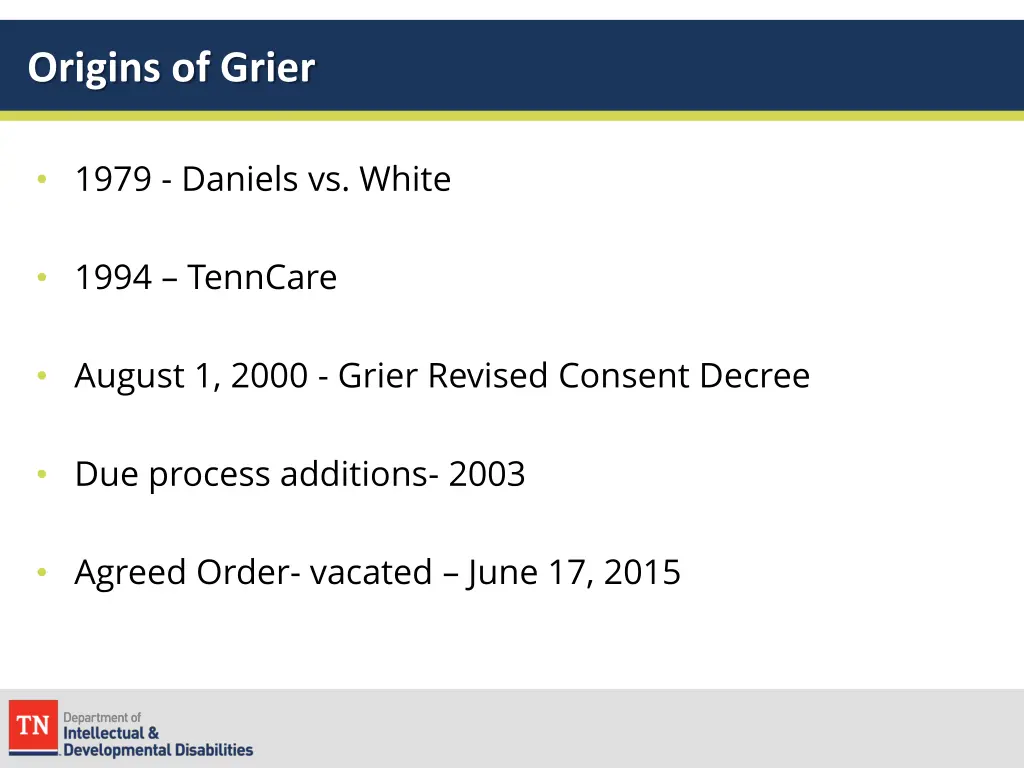 Origins of Grier

• 1979 - Daniels vs. White

• 1994 – TennCare

• August 1, 2000 - Grier Revised Consent Decree

• Due process additions- 2003

• Agreed Order- vacated – June 17, 2015

TN Department of Intellectual & Developmental Disabilities